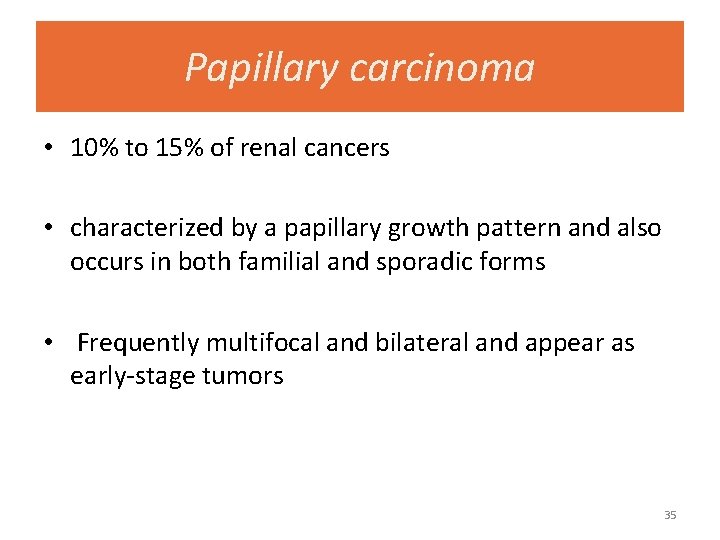 Papillary carcinoma

• 10% to 15% of renal cancers

• characterized by a papillary growth pattern and also occurs in both familial and sporadic forms

• Frequently multifocal and bilateral and appear as early-stage tumors

35